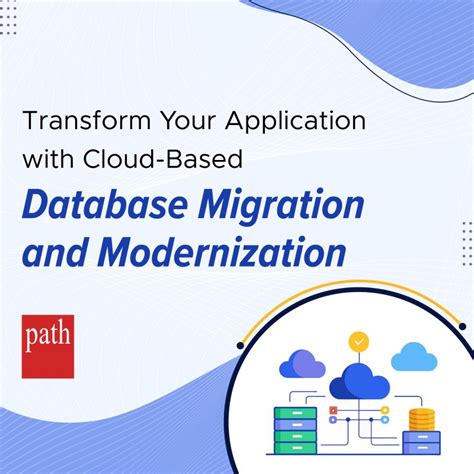 Transform Your Application with Cloud-Based

Database Migration and Modernization

path